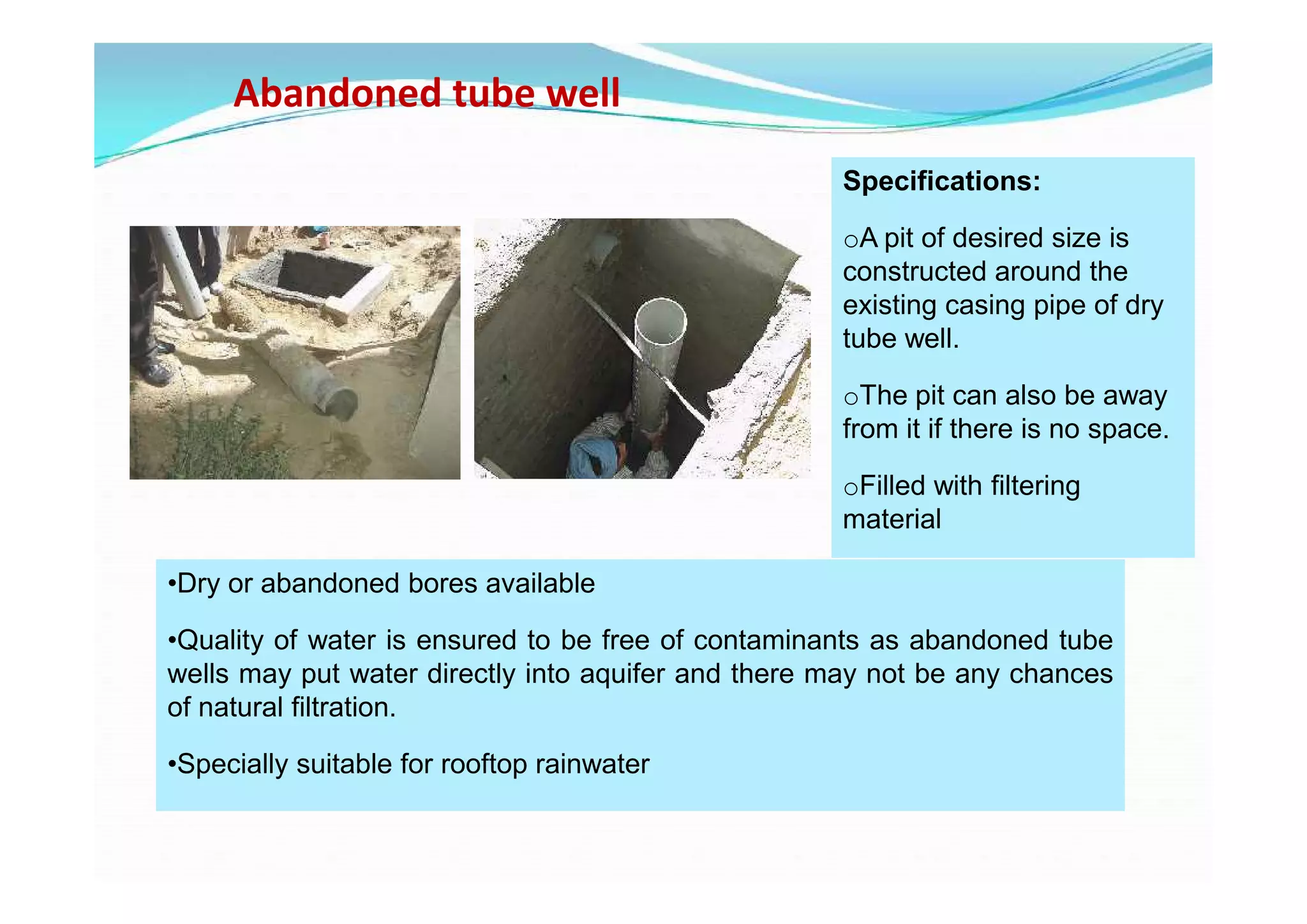 Abandoned tube well

Specifications:

oA pit of desired size is constructed around the existing casing pipe of dry tube well.

oThe pit can also be away from it if there is no space.

oFilled with filtering material

•Dry or abandoned bores available

•Quality of water is ensured to be free of contaminants as abandoned tube wells may put water directly into aquifer and there may not be any chances of natural filtration.

•Specially suitable for rooftop rainwater